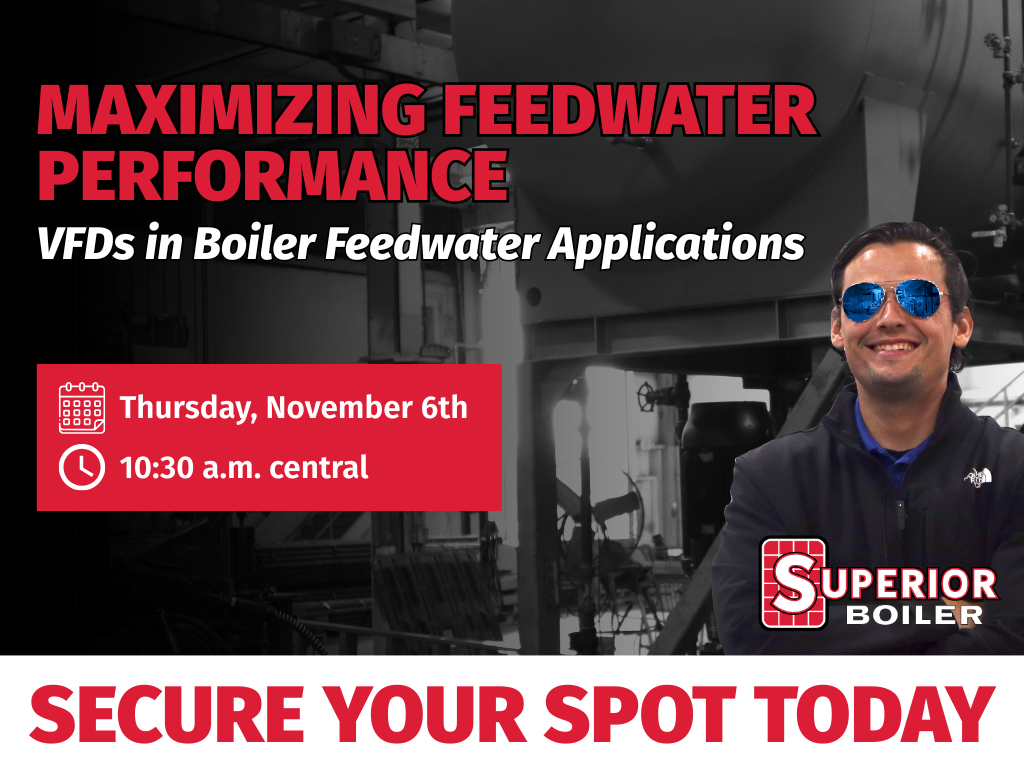 MAXIMIZING FEEDWATER PERFORMANCE

VFDs in Boiler Feedwater Applications

Thursday, November 6th

10:30 a.m. central

SUPERIOR BOILER

SECURE YOUR SPOT TODAY